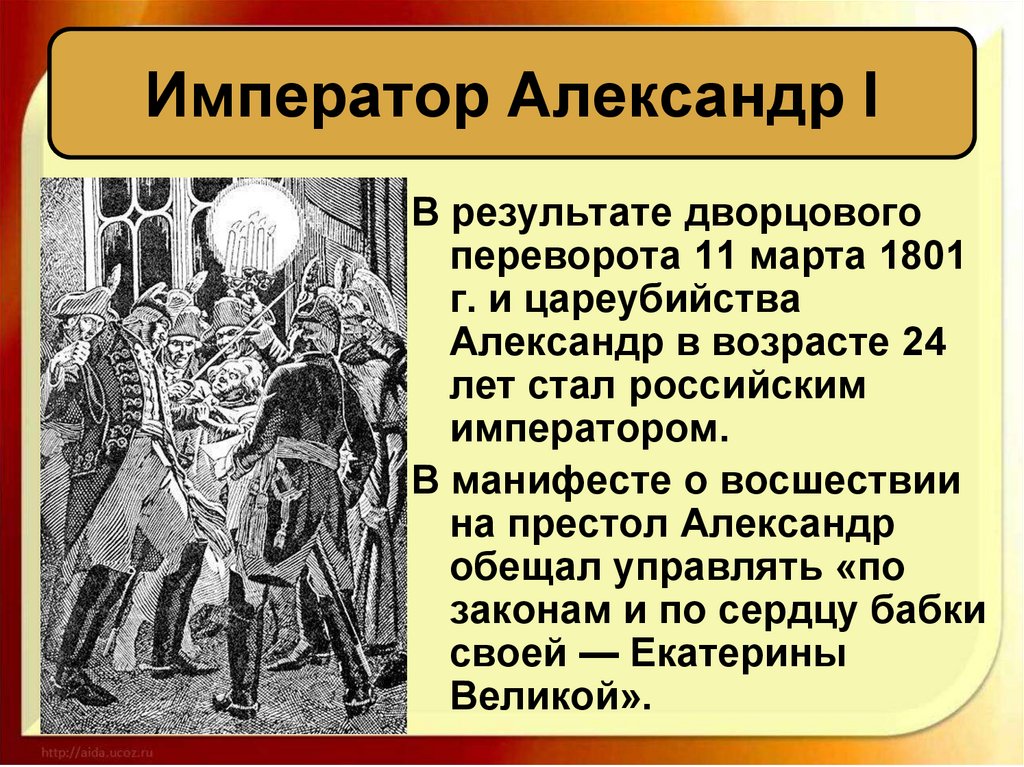 Император Александр I

В результате дворцового переворота 11 марта 1801 г. и цареубийства Александр в возрасте 24 лет стал российским императором.

В манифесте о восшествии на престол Александр обещал управлять «по законам и по сердцу бабки своей — Екатерины Великой».

http://aida.ucoz.ru